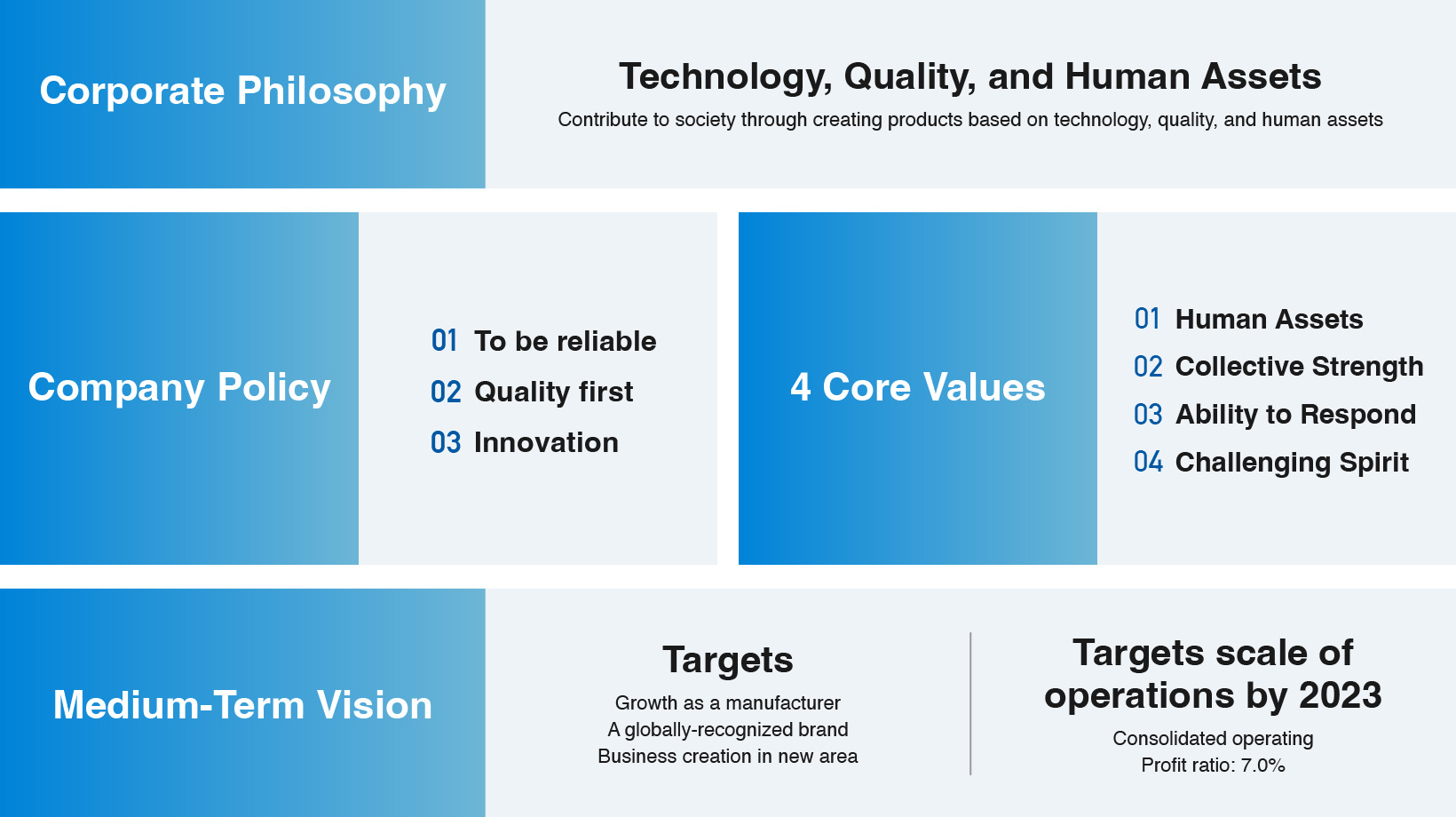 Corporate Philosophy

Technology, Quality, and Human Assets

Contribute to society through creating products based on technology, quality, and human assets

Company Policy

01 To be reliable
02 Quality first
03 Innovation

4 Core Values

01 Human Assets
02 Collective Strength
03 Ability to Respond
04 Challenging Spirit

Medium-Term Vision

Targets

Growth as a manufacturer
A globally-recognized brand
Business creation in new area

Targets scale of operations by 2023

Consolidated operating
Profit ratio: 7.0%